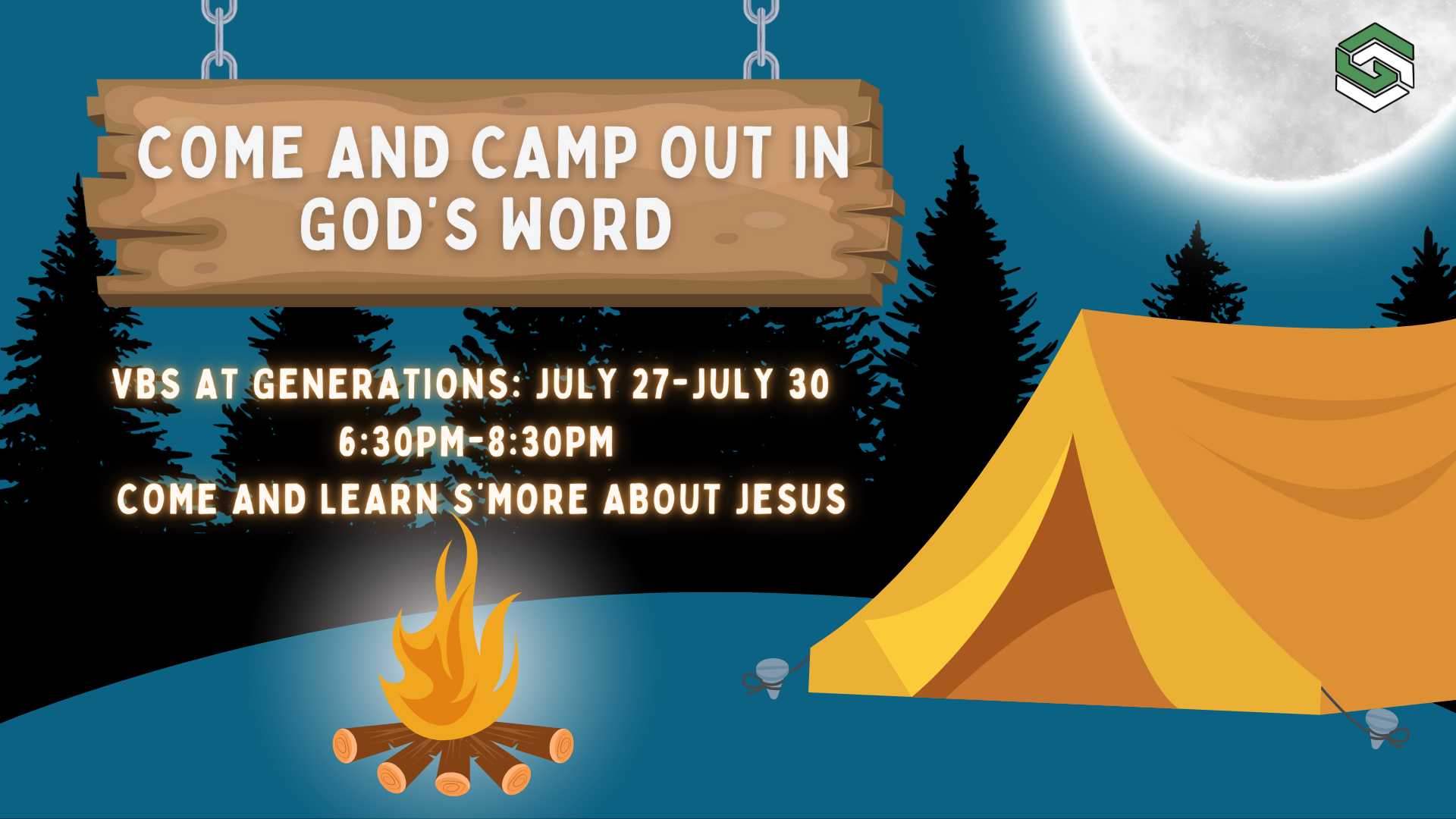 COME AND CAMP OUT IN GOD'S WORD

VBS AT GENERATIONS: JULY 27-JULY 30
6:30PM-8:30PM
COME AND LEARN S'MORE ABOUT JESUS